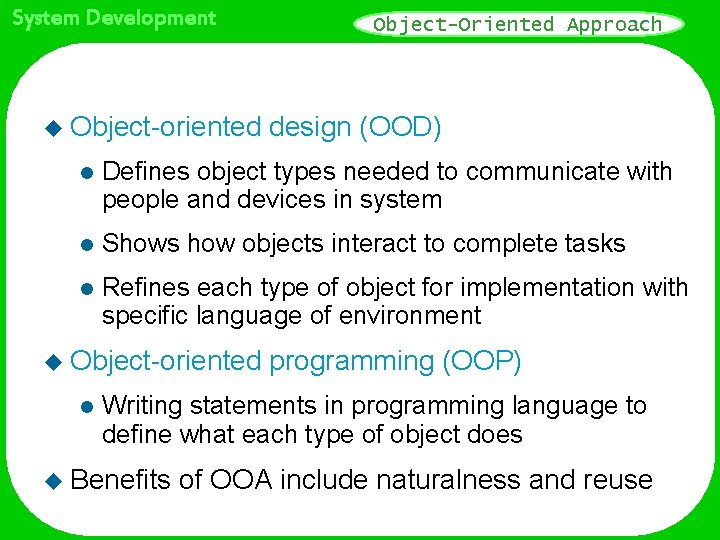 System Development

Object-Oriented Approach

◆ Object-oriented design (OOD)

● Defines object types needed to communicate with people and devices in system

● Shows how objects interact to complete tasks

● Refines each type of object for implementation with specific language of environment

◆ Object-oriented programming (OOP)

● Writing statements in programming language to define what each type of object does

◆ Benefits of OOA include naturalness and reuse